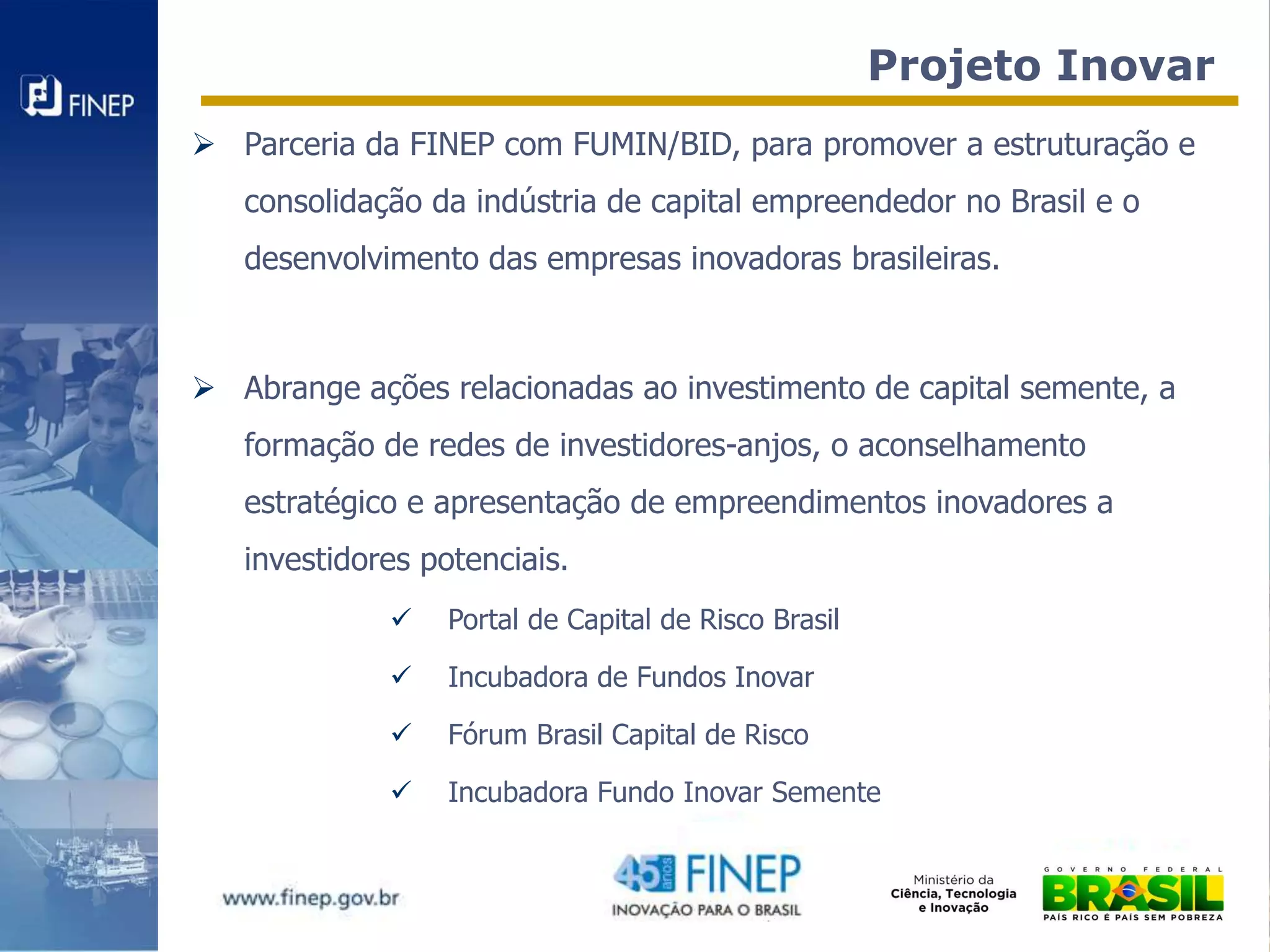 FINEP

Projeto Inovar

➢ Parceria da FINEP com FUMIN/BID, para promover a estruturação e consolidação da indústria de capital empreendedor no Brasil e o desenvolvimento das empresas inovadoras brasileiras.

➢ Abrange ações relacionadas ao investimento de capital semente, a formação de redes de investidores-anjos, o aconselhamento estratégico e apresentação de empreendimentos inovadores a investidores potenciais.

✓ Portal de Capital de Risco Brasil

✓ Incubadora de Fundos Inovar

✓ Fórum Brasil Capital de Risco

✓ Incubadora Fundo Inovar Semente

www.finep.gov.br

45 anos FINEP
INOVAÇÃO PARA O BRASIL

Ministério da Ciência, Tecnologia e Inovação

GOVERNO FEDERAL
BRASIL
PAÍS RICO É PAÍS SEM POBREZA